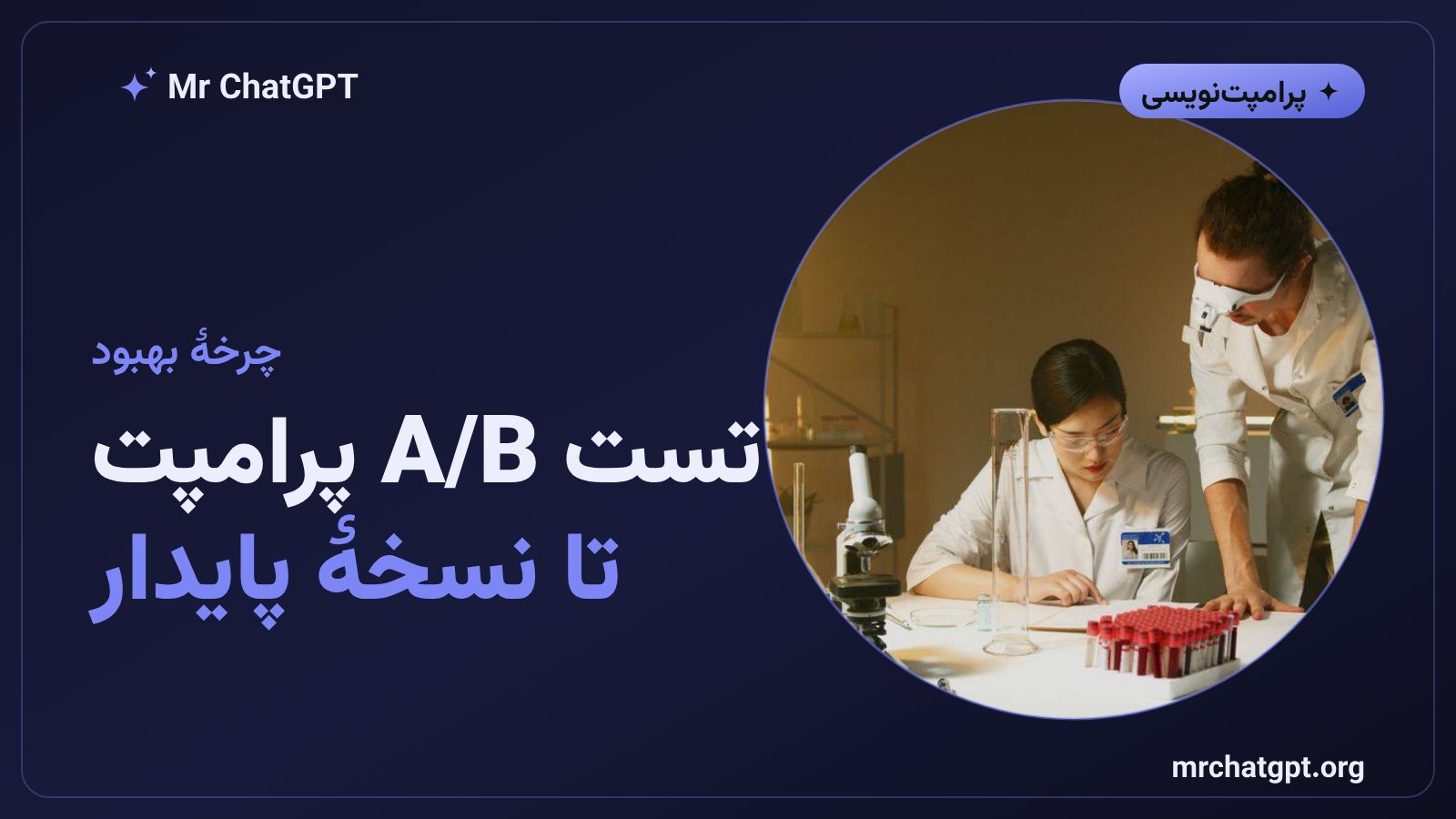 Mr ChatGPT

پرامپت‌نویسی

چرخهٔ بهبود

تست A/B پرامپت
تا نسخهٔ پایدار

mrchatgpt.org